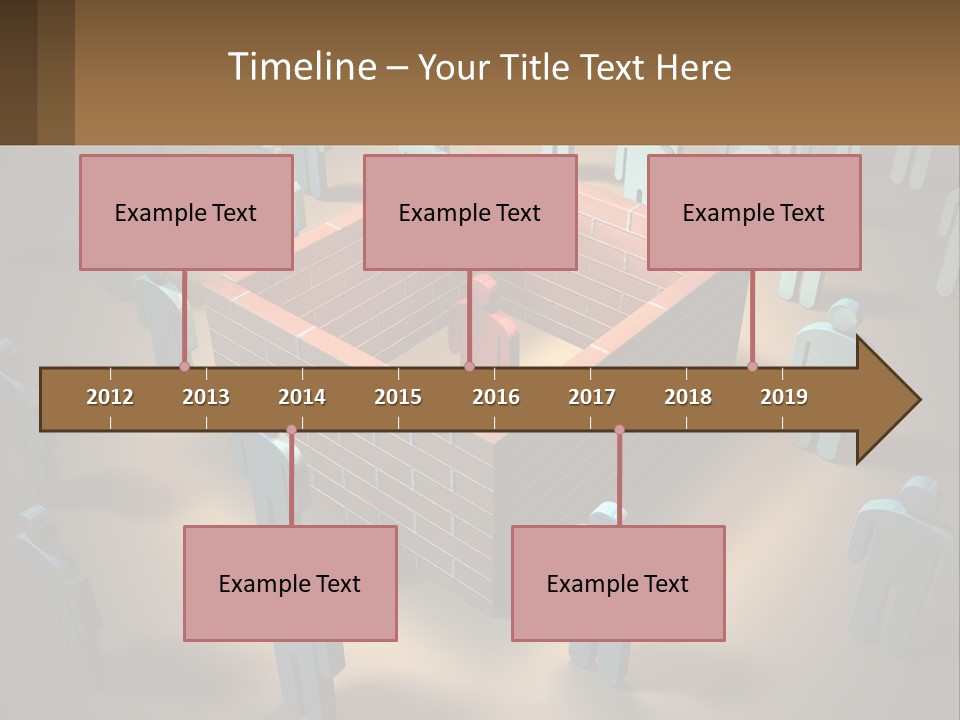 Timeline – Your Title Text Here

Example Text

Example Text

Example Text

2012 2013 2014 2015 2016 2017 2018 2019

Example Text

Example Text